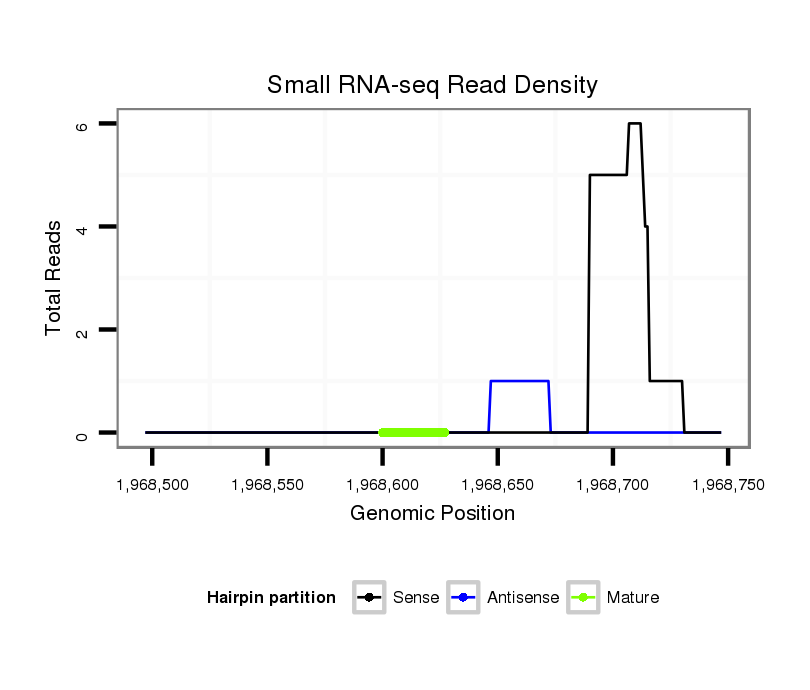 Small RNA-seq Read Density

Total Reads

6
4
2
0

1,968,500
1,968,550
1,968,600
1,968,650
1,968,700
1,968,750

Genomic Position

Hairpin partition
Sense
Antisense
Mature